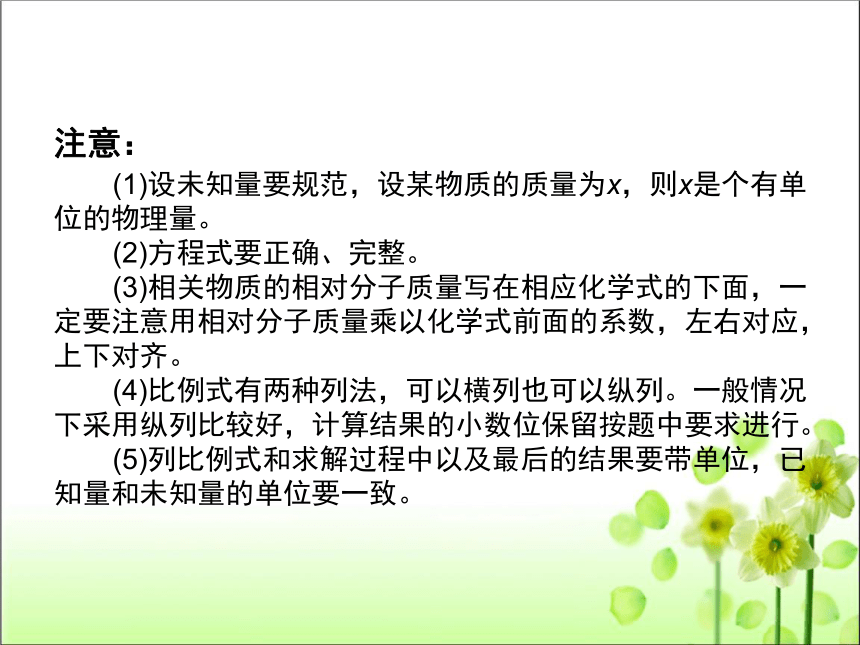 注意：

(1)设未知量要规范，设某物质的质量为$x$，则$x$是个有单位的物理量。

(2)方程式要正确、完整。

(3)相关物质的相对分子质量写在相应化学式的下面，一定要注意用相对分子质量乘以化学式前面的系数，左右对应，上下对齐。

(4)比例式有两种列法，可以横列也可以纵列。一般情况下采用纵列比较好，计算结果的小数位保留按题中要求进行。

(5)列比例式和求解过程中以及最后的结果要带单位，已知量和未知量的单位要一致。